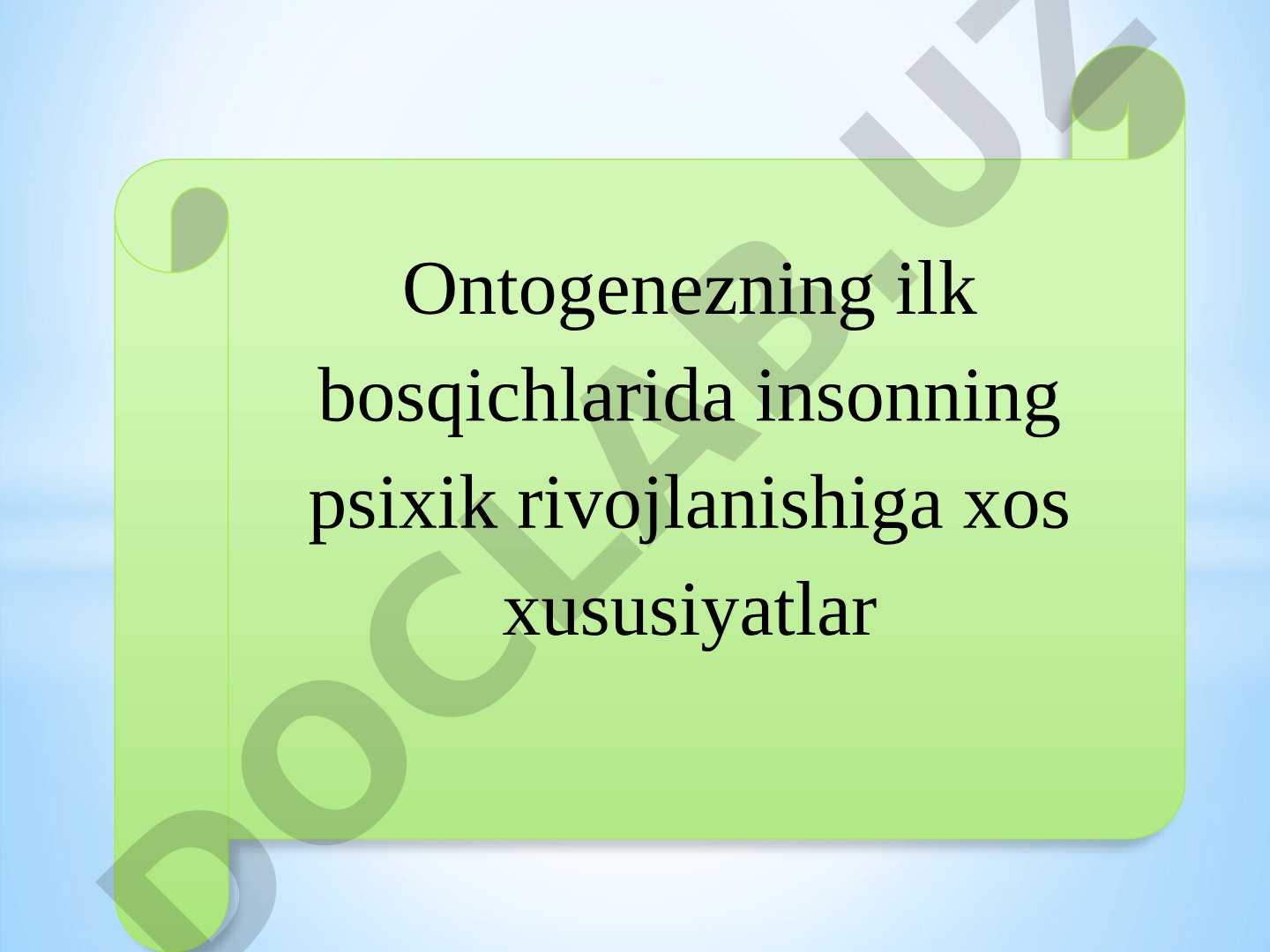 Ontogenezning ilk bosqichlarida insonning psixik rivojlanishiga xos xususiyatlar

DOCLAB.UZ